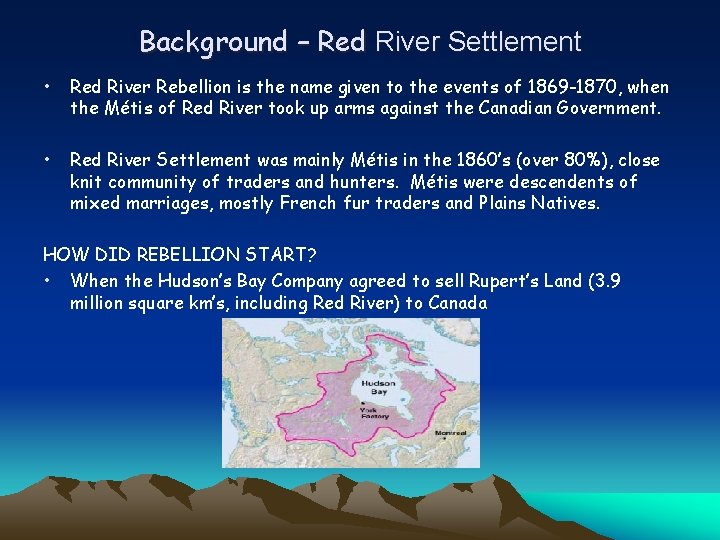 Background – Red River Settlement

• Red River Rebellion is the name given to the events of 1869-1870, when the Métis of Red River took up arms against the Canadian Government.

• Red River Settlement was mainly Métis in the 1860's (over 80%), close knit community of traders and hunters. Métis were descendents of mixed marriages, mostly French fur traders and Plains Natives.

HOW DID REBELLION START?

• When the Hudson's Bay Company agreed to sell Rupert's Land (3.9 million square km's, including Red River) to Canada

Hudson Bay

York Factory

Montreal